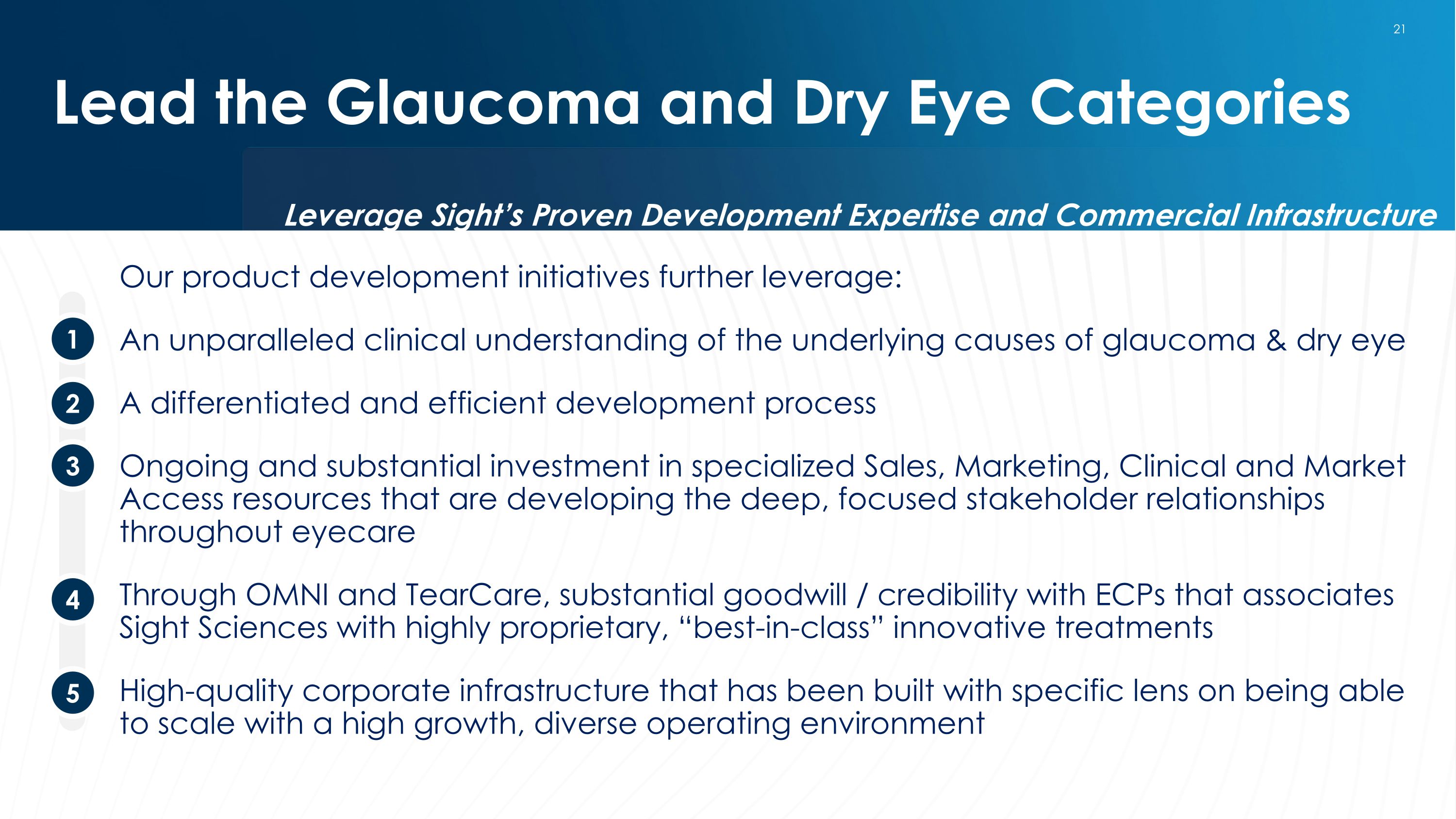 21

Lead the Glaucoma and Dry Eye Categories

Leverage Sight's Proven Development Expertise and Commercial Infrastructure

Our product development initiatives further leverage:

1 An unparalleled clinical understanding of the underlying causes of glaucoma & dry eye

2 A differentiated and efficient development process

3 Ongoing and substantial investment in specialized Sales, Marketing, Clinical and Market Access resources that are developing the deep, focused stakeholder relationships throughout eyecare

4 Through OMNI and TearCare, substantial goodwill / credibility with ECPs that associates Sight Sciences with highly proprietary, "best-in-class" innovative treatments

5 High-quality corporate infrastructure that has been built with specific lens on being able to scale with a high growth, diverse operating environment